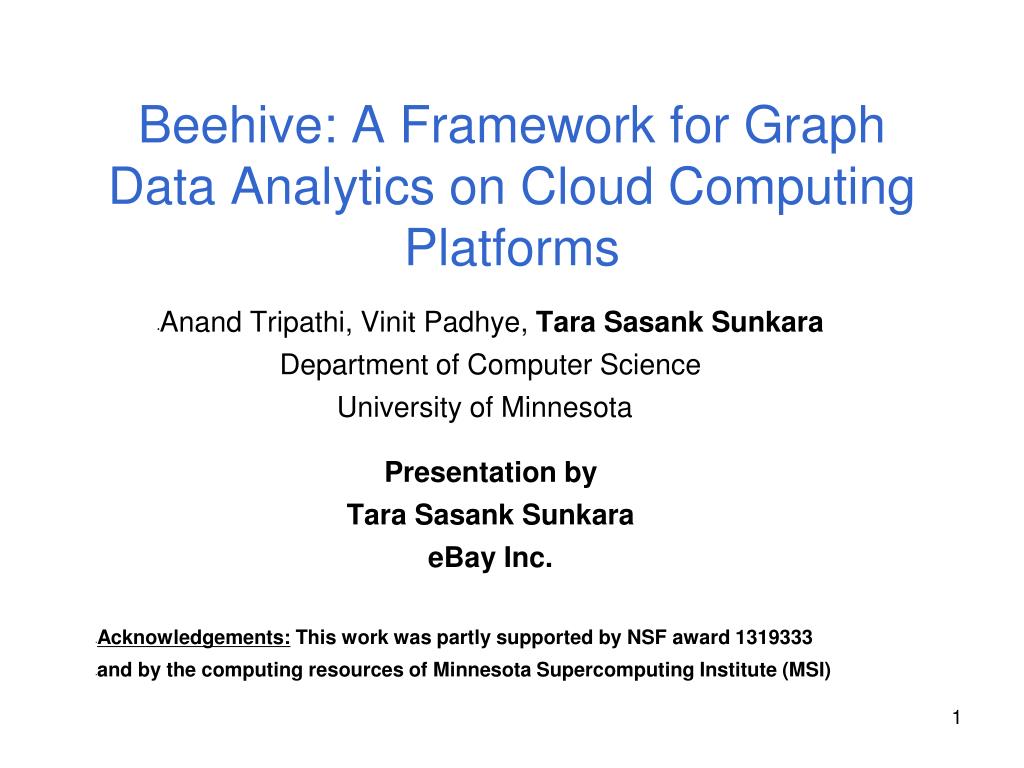 Beehive: A Framework for Graph Data Analytics on Cloud Computing Platforms

Anand Tripathi, Vinit Padhye, Tara Sasank Sunkara
Department of Computer Science
University of Minnesota

Presentation by
Tara Sasank Sunkara
eBay Inc.

Acknowledgements: This work was partly supported by NSF award 1319333
and by the computing resources of Minnesota Supercomputing Institute (MSI)

1